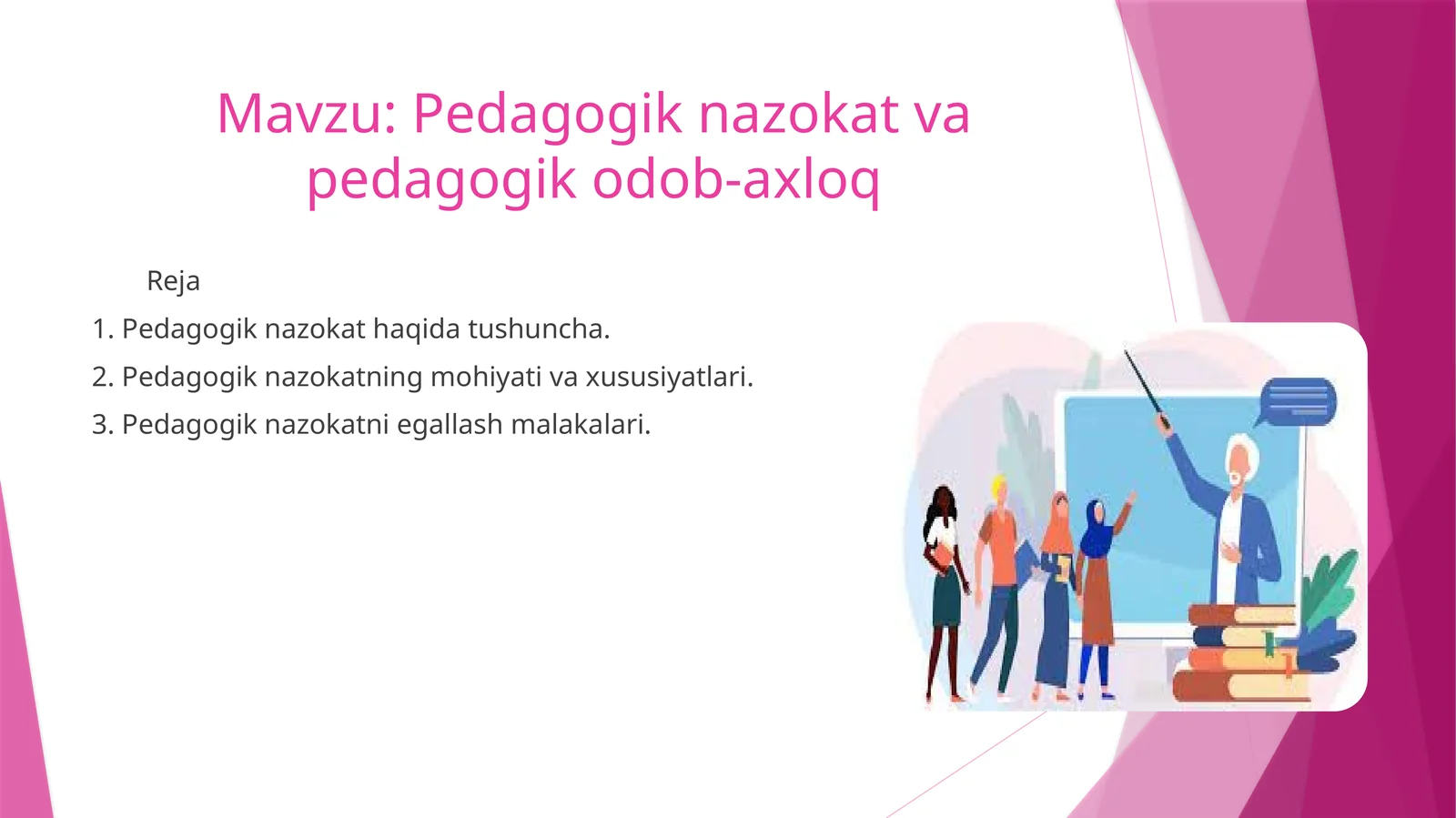 Mavzu: Pedagogik nazokat va pedagogik odob-axloq

Reja

1. Pedagogik nazokat haqida tushuncha.

2. Pedagogik nazokatning mohiyati va xususiyatlari.

3. Pedagogik nazokatni egallash malakalari.